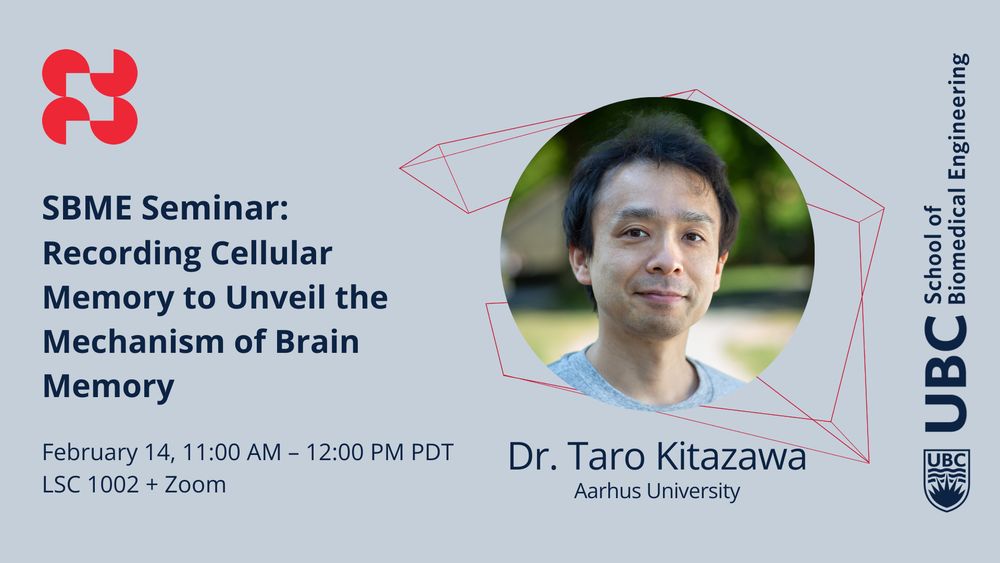 SBME Seminar: Recording Cellular Memory to Unveil the Mechanism of Brain Memory

February 14, 11:00 AM – 12:00 PM PDT
LSC 1002 + Zoom

Dr. Taro Kitazawa
Aarhus University

UBC School of Biomedical Engineering

UBC